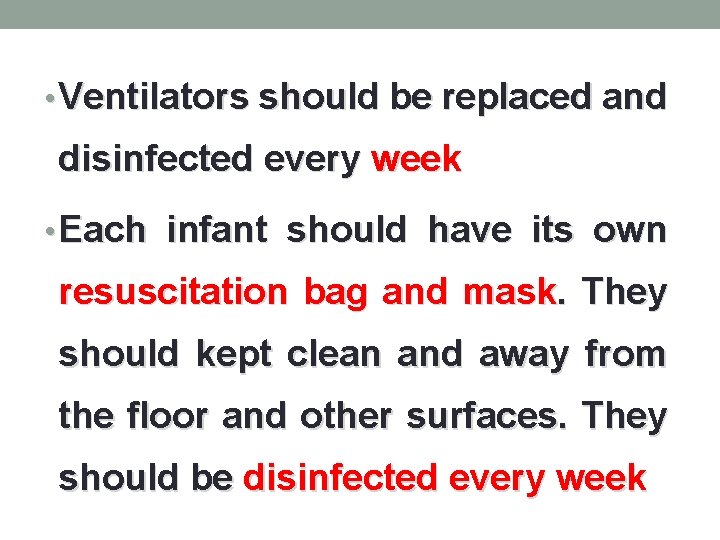 • Ventilators should be replaced and disinfected every week

• Each infant should have its own resuscitation bag and mask. They should kept clean and away from the floor and other surfaces. They should be disinfected every week